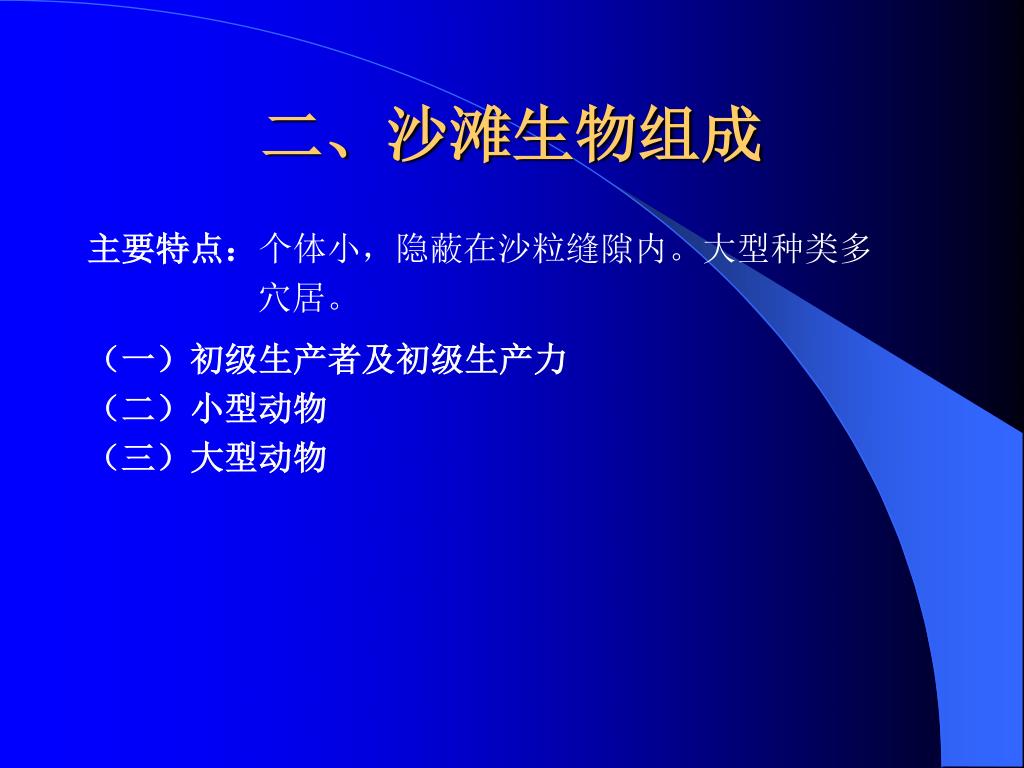 二、沙滩生物组成

主要特点：个体小，隐蔽在沙粒缝隙内。大型种类多穴居。

（一）初级生产者及初级生产力
（二）小型动物
（三）大型动物